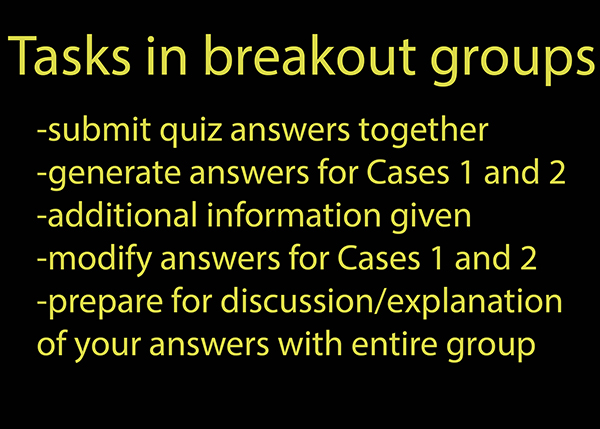 Tasks in breakout groups

-submit quiz answers together
-generate answers for Cases 1 and 2
-additional information given
-modify answers for Cases 1 and 2
-prepare for discussion/explanation of your answers with entire group